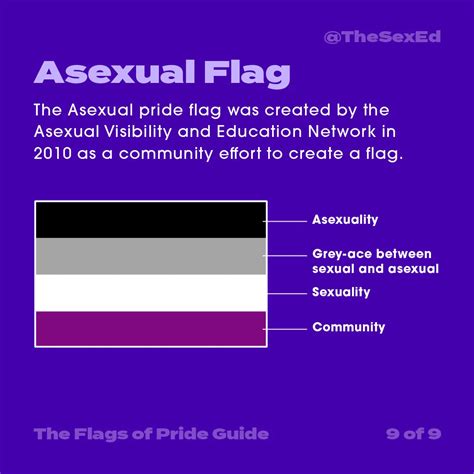 @TheSexEd

Asexual Flag

The Asexual pride flag was created by the Asexual Visibility and Education Network in 2010 as a community effort to create a flag.

Asexuality

Grey-ace between sexual and asexual

Sexuality

Community

The Flags of Pride Guide

9 of 9